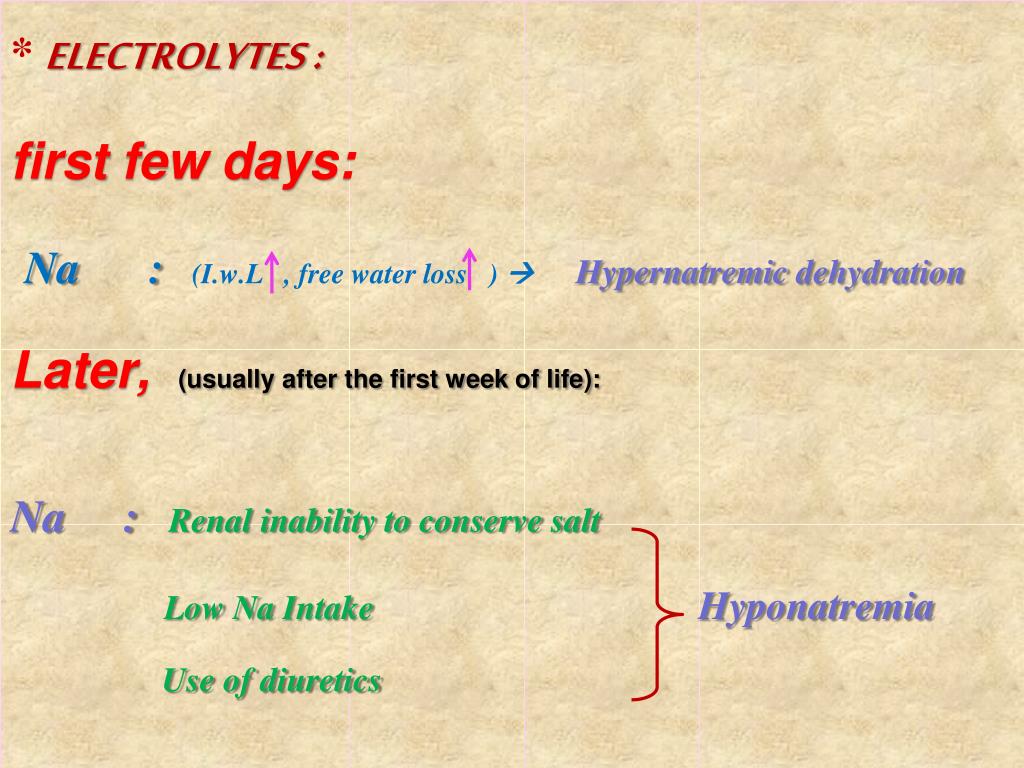 * ELECTROLYTES :

first few days:

Na : (I.w.L↑, free water loss↑ ) → Hypernatremic dehydration

Later, (usually after the first week of life):

Na : Renal inability to conserve salt

Low Na Intake

Use of diuretics

Hyponatremia